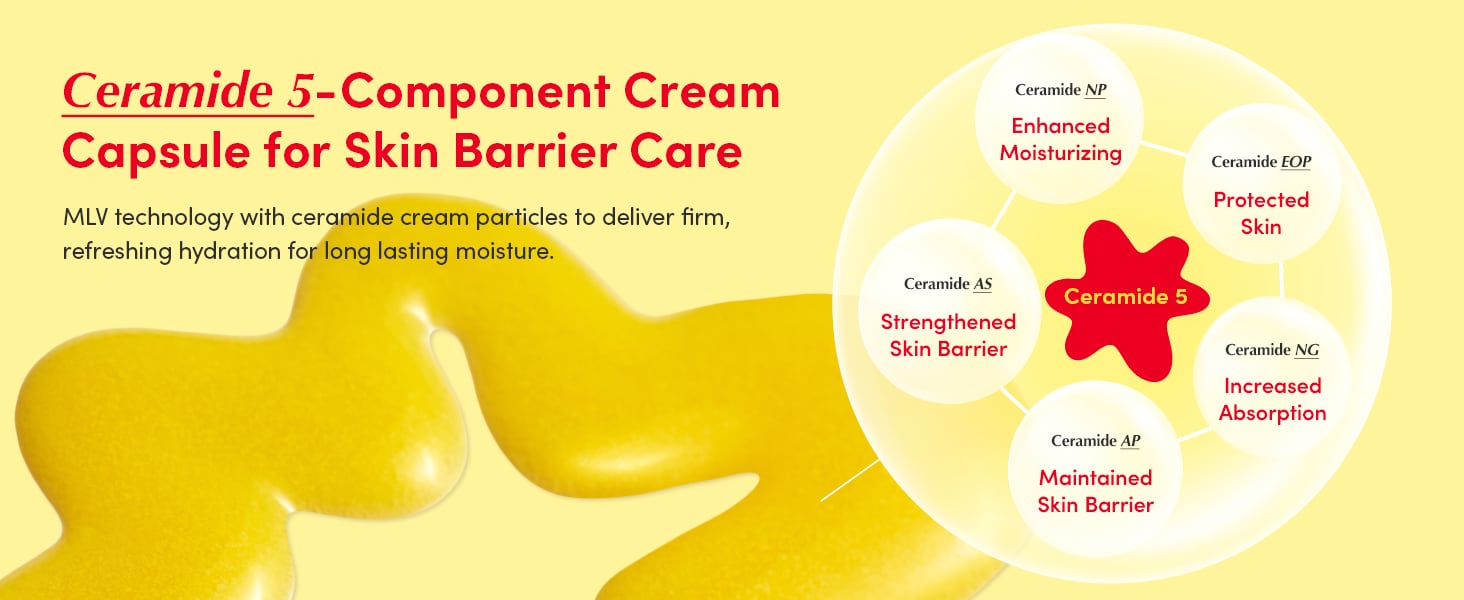 Ceramide 5-Component Cream Capsule for Skin Barrier Care

MLV technology with ceramide cream particles to deliver firm, refreshing hydration for long lasting moisture.

Ceramide NP
Enhanced Moisturizing

Ceramide EOP
Protected Skin

Ceramide AS
Strengthened Skin Barrier

Ceramide 5

Ceramide NG
Increased Absorption

Ceramide AP
Maintained Skin Barrier